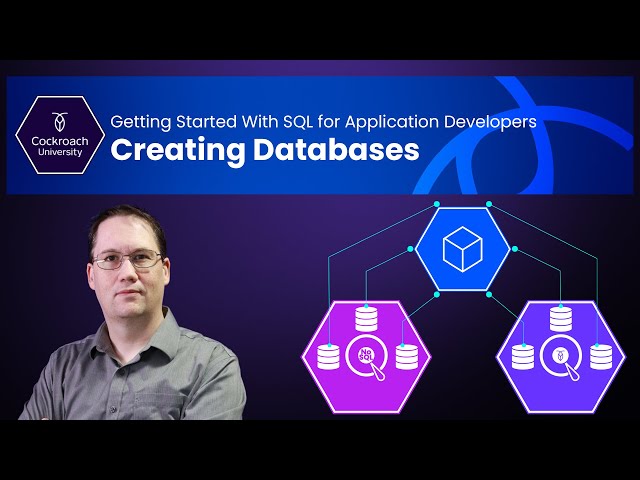 Cockroach University

Getting Started With SQL for Application Developers

Creating Databases

No SQL